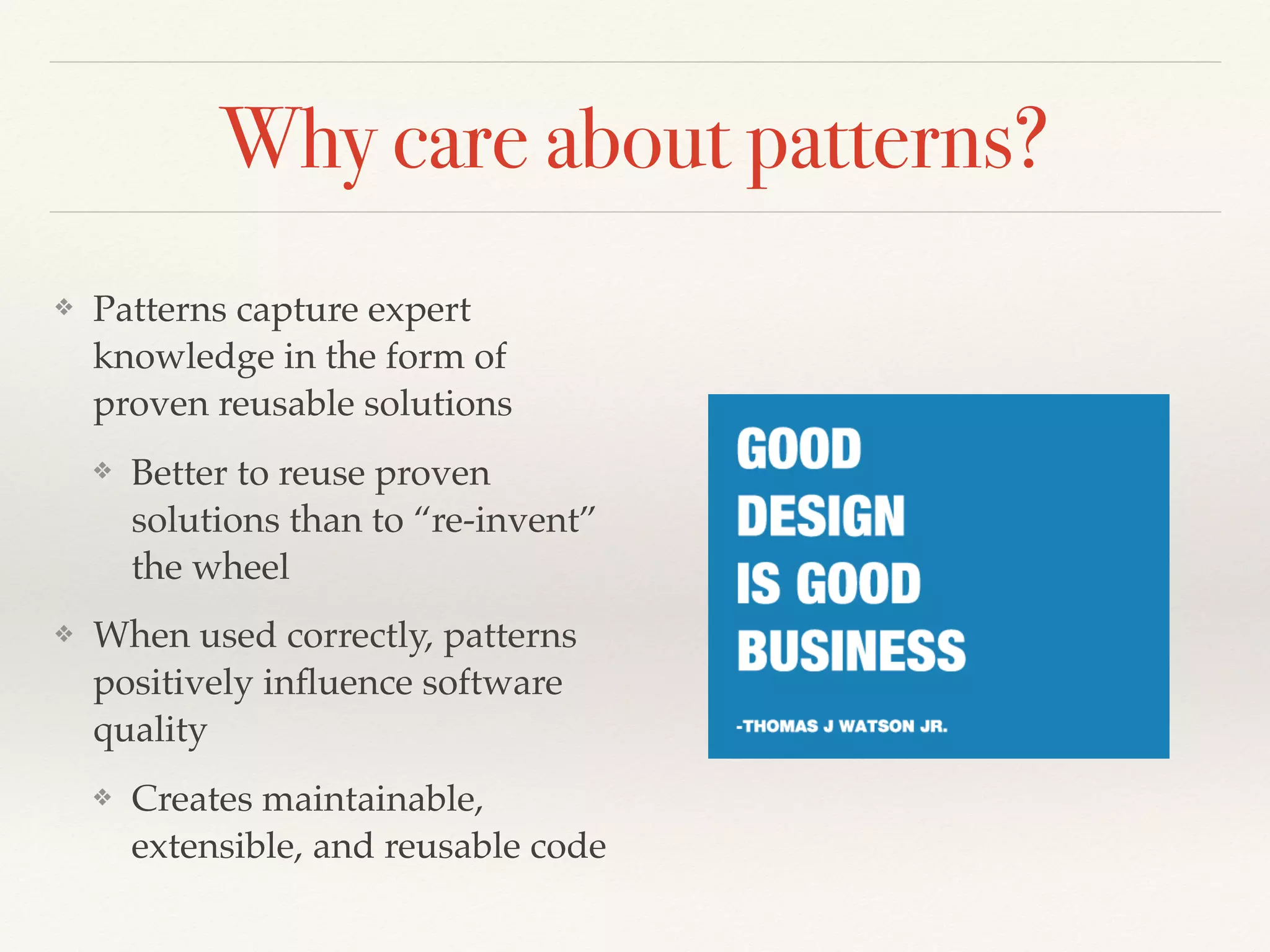 Why care about patterns?

❖ Patterns capture expert knowledge in the form of proven reusable solutions

❖ Better to reuse proven solutions than to “re-invent” the wheel

❖ When used correctly, patterns positively influence software quality

❖ Creates maintainable, extensible, and reusable code

GOOD DESIGN IS GOOD BUSINESS

-THOMAS J WATSON JR.